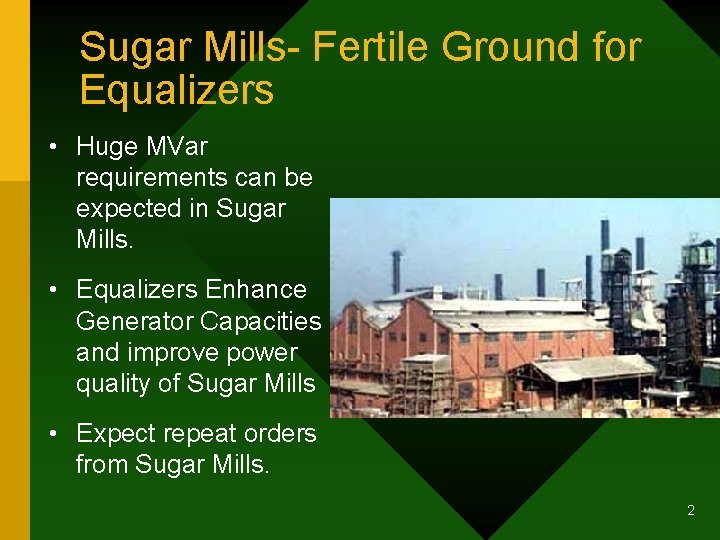 Sugar Mills- Fertile Ground for Equalizers

• Huge MVar requirements can be expected in Sugar Mills.

• Equalizers Enhance Generator Capacities and improve power quality of Sugar Mills

• Expect repeat orders from Sugar Mills.

2